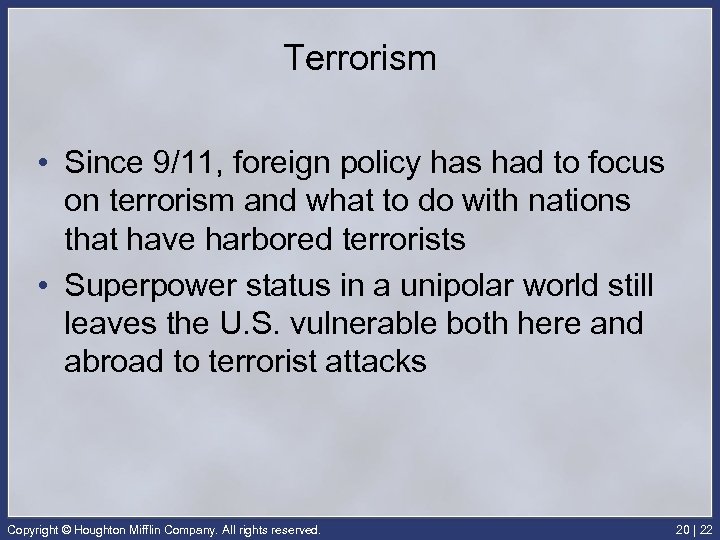 Terrorism

• Since 9/11, foreign policy has had to focus on terrorism and what to do with nations that have harbored terrorists

• Superpower status in a unipolar world still leaves the U.S. vulnerable both here and abroad to terrorist attacks

Copyright © Houghton Mifflin Company. All rights reserved.

20 | 22